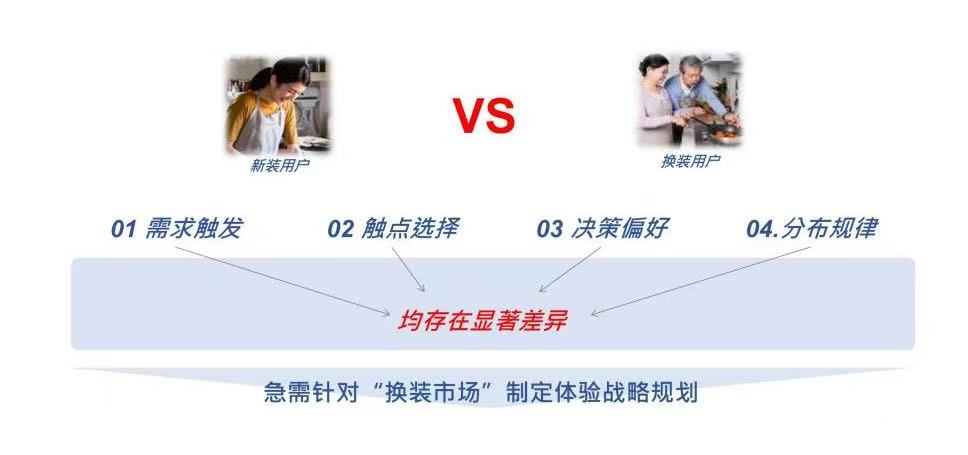 新装用户

VS

换装用户

01 需求触发

02 触点选择

03 决策偏好

04.分布规律

均存在显著差异

急需针对“换装市场”制定体验战略规划